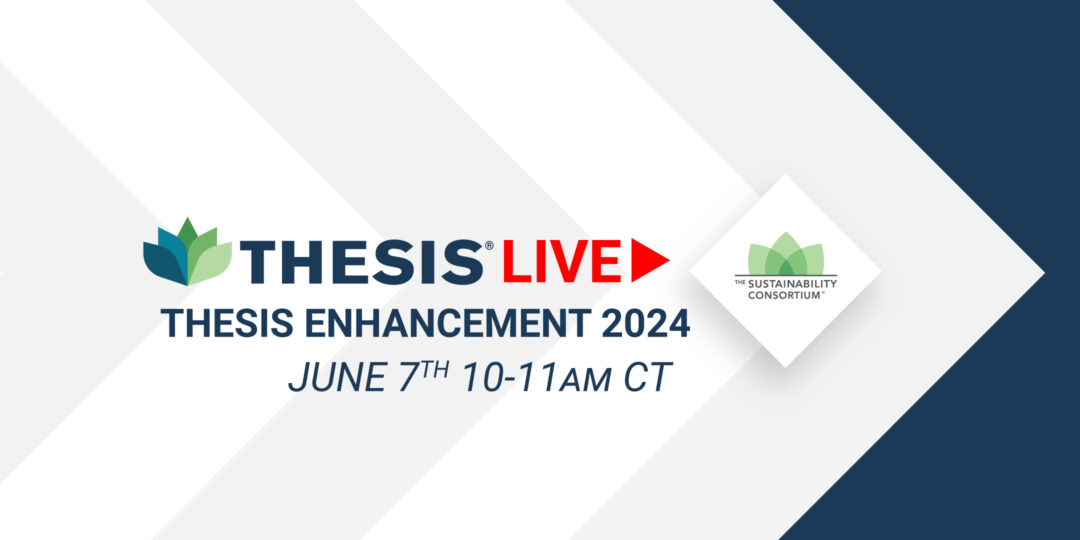 THESIS® LIVE
THESIS ENHANCEMENT 2024
JUNE 7TH 10-11AM CT

THE SUSTAINABILITY CONSORTIUM™